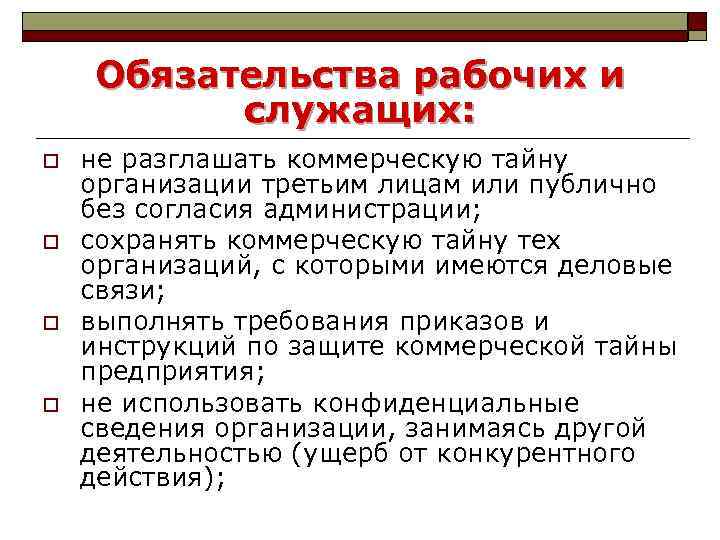 Обязательства рабочих и служащих:

не разглашать коммерческую тайну организации третьим лицам или публично без согласия администрации;

сохранять коммерческую тайну тех организаций, с которыми имеются деловые связи;

выполнять требования приказов и инструкций по защите коммерческой тайны предприятия;

не использовать конфиденциальные сведения организации, занимаясь другой деятельностью (ущерб от конкурентного действия);